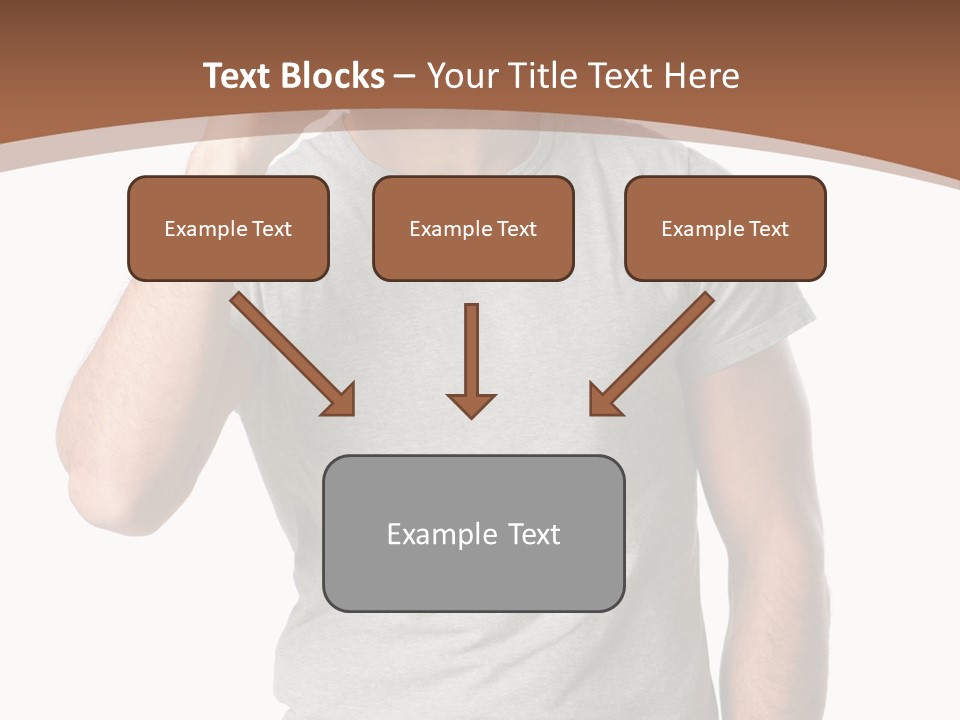 Text Blocks – Your Title Text Here

Example Text

Example Text

Example Text

Example Text